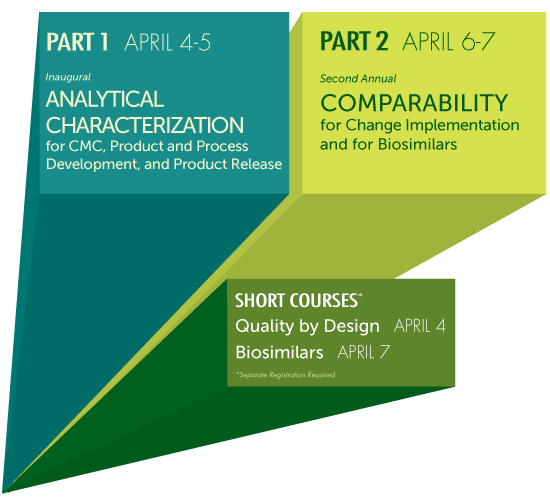 PART 1 APRIL 4-5

Inaugural

ANALYTICAL CHARACTERIZATION for CMC, Product and Process Development, and Product Release

PART 2 APRIL 6-7

Second Annual

COMPARABILITY for Change Implementation and for Biosimilars

SHORT COURSES*

Quality by Design APRIL 4

Biosimilars APRIL 7

*Separate Registration Required